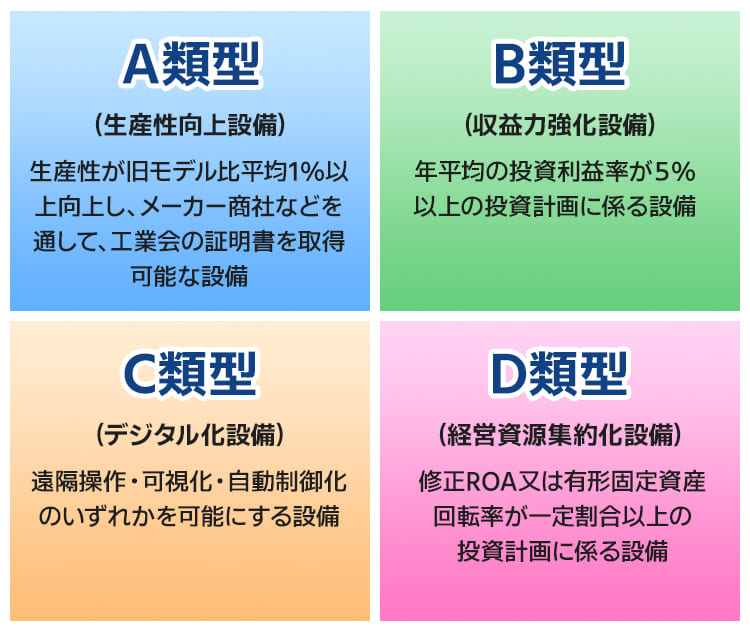 A類型

（生産性向上設備）

生産性が旧モデル比平均1%以上向上し、メーカー商社などを通して、工業会の証明書を取得可能な設備

B類型

（収益力強化設備）

年平均の投資利益率が5%以上の投資計画に係る設備

C類型

（デジタル化設備）

遠隔操作・可視化・自動制御化のいずれかを可能にする設備

D類型

（経営資源集約化設備）

修正ROA又は有形固定資産回転率が一定割合以上の投資計画に係る設備